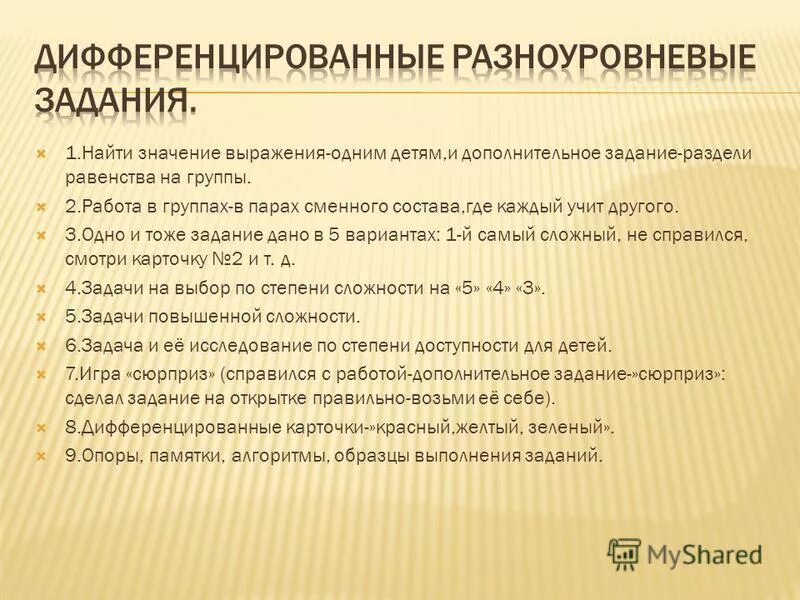 ДИФФЕРЕНЦИРОВАННЫЕ РАЗНОУРОВНЕВЫЕ ЗАДАНИЯ.

1.Найти значение выражения-одним детям,и дополнительное задание-раздели равенства на группы.

2.Работа в группах-в парах сменного состава,где каждый учит другого.

3.Одно и тоже задание дано в 5 вариантах: 1-й самый сложный, не справился, смотри карточку №2 и т. д.

4.Задачи на выбор по степени сложности на «5» «4» «3».

5.Задачи повышенной сложности.

6.Задача и её исследование по степени доступности для детей.

7.Игра «сюрприз» (справился с работой-дополнительное задание-»сюрприз»: сделал задание на открытке правильно-возьми её себе).

8.Дифференцированные карточки-»красный,желтый, зеленый».

9.Опоры, памятки, алгоритмы, образцы выполнения заданий.

MyShared